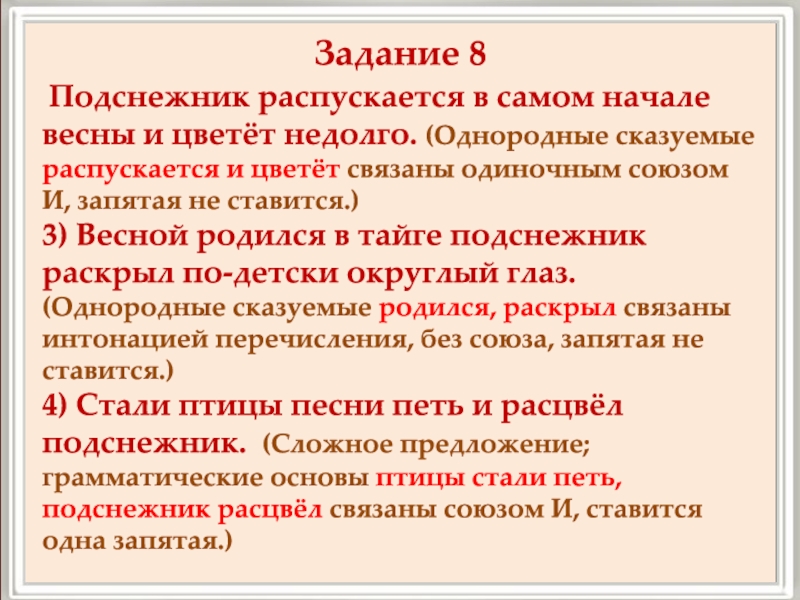 Задание 8

Подснежник распускается в самом начале весны и цветёт недолго. (Однородные сказуемые распускается и цветёт связаны одиночным союзом И, запятая не ставится.)

3) Весной родился в тайге подснежник раскрыл по-детски округлый глаз. (Однородные сказуемые родился, раскрыл связаны интонацией перечисления, без союза, запятая не ставится.)

4) Стали птицы песни петь и расцвёл подснежник. (Сложное предложение; грамматические основы птицы стали петь, подснежник расцвёл связаны союзом И, ставится одна запятая.)